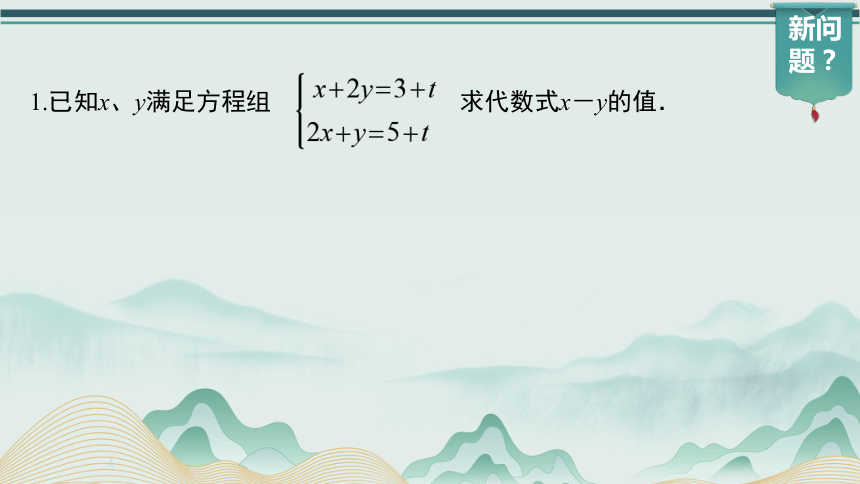 新问题？

1.已知$x$、$y$满足方程组 $\begin{cases} x+2y=3+t \\ 2x+y=5+t \end{cases}$ 求代数式$x-y$的值.